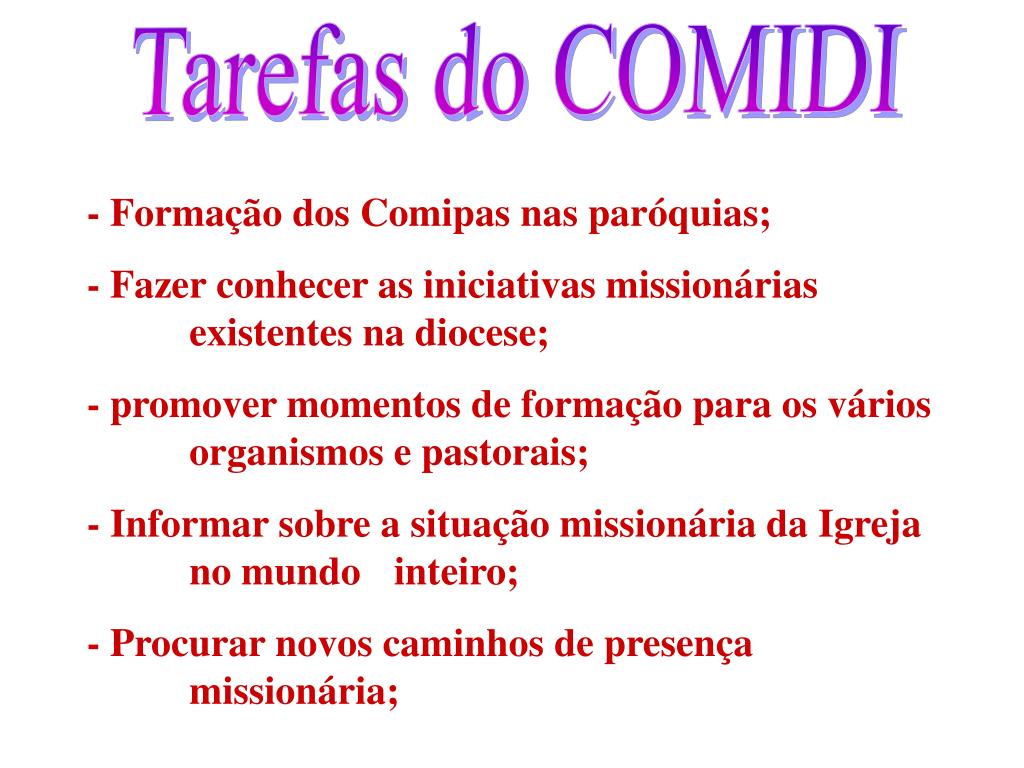 Tarefas do COMIDI

- Formação dos Comipas nas paróquias;

- Fazer conhecer as iniciativas missionárias existentes na diocese;

- promover momentos de formação para os vários organismos e pastorais;

- Informar sobre a situação missionária da Igreja no mundo inteiro;

- Procurar novos caminhos de presença missionária;